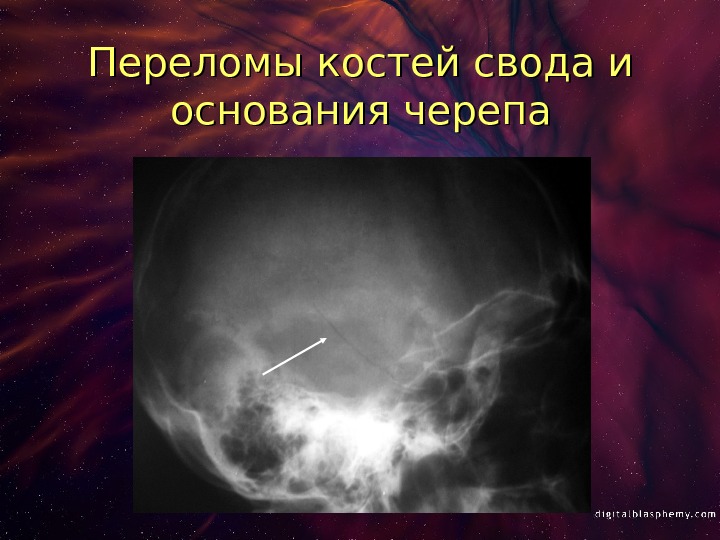 Переломы костей свода и основания черепа

digitalblasphemy.com